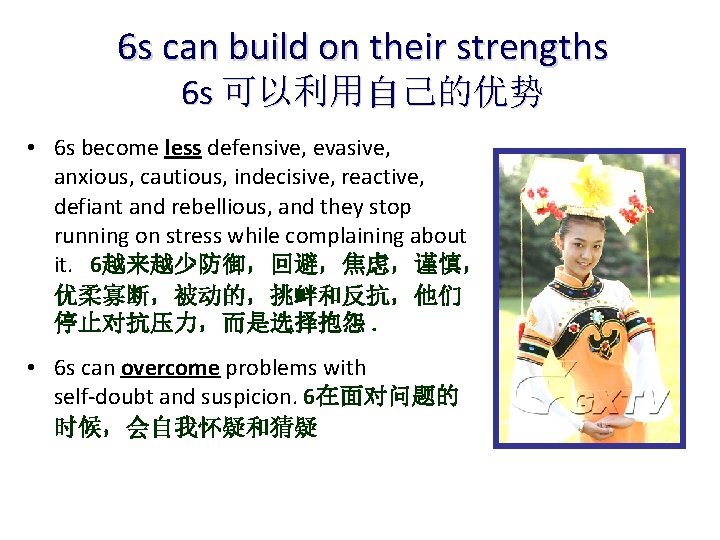 6s can build on their strengths
6s 可以利用自己的优势

• 6s become less defensive, evasive, anxious, cautious, indecisive, reactive, defiant and rebellious, and they stop running on stress while complaining about it. 6越来越少防御，回避，焦虑，谨慎，优柔寡断，被动的，挑衅和反抗，他们停止对抗压力，而是选择抱怨 .

• 6s can overcome problems with self-doubt and suspicion. 6在面对问题的时候，会自我怀疑和猜疑

GXTV